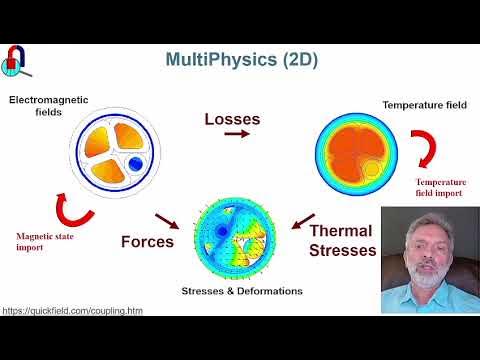 MultiPhysics (2D)

Electromagnetic fields

Losses

Temperature field

Temperature field import

Magnetic state import

Forces

Thermal Stresses

Stresses & Deformations

https://quickfield.com/coupling.htm